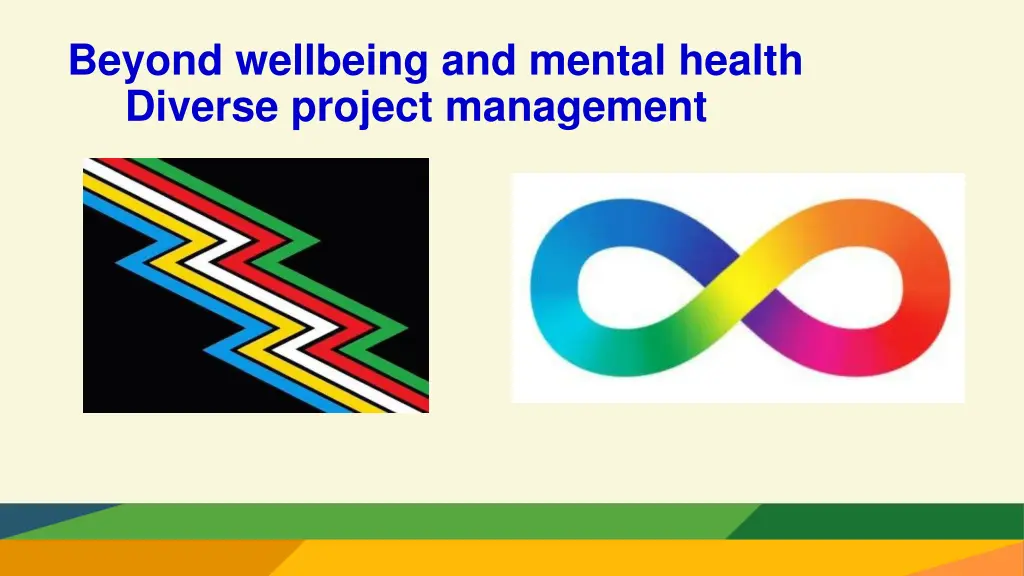 Beyond wellbeing and mental health
Diverse project management